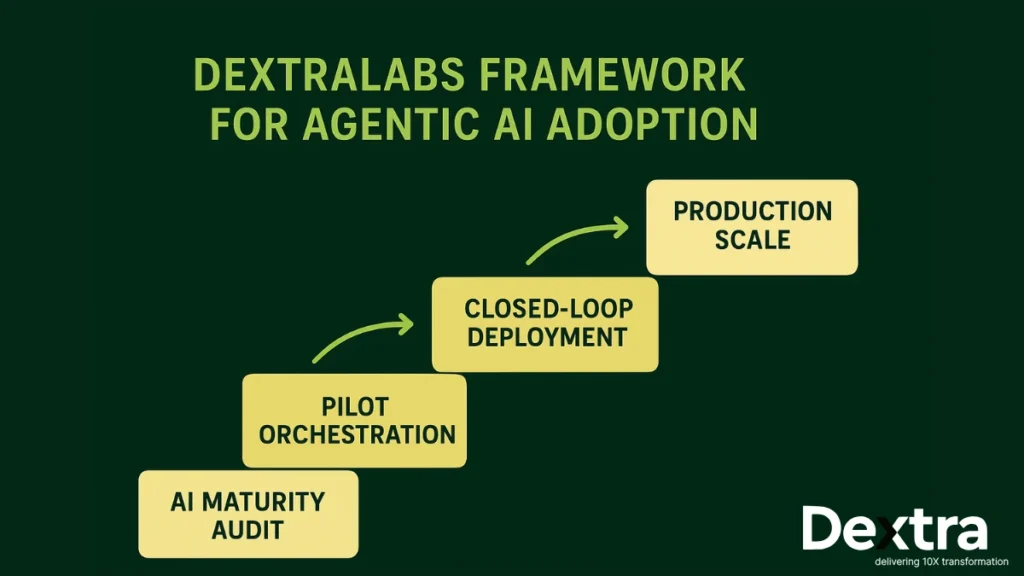 DEXTRALABS FRAMEWORK FOR AGENTIC AI ADOPTION

AI MATURITY AUDIT

PILOT ORCHESTRATION

CLOSED-LOOP DEPLOYMENT

PRODUCTION SCALE

Dextra
delivering 10X transformation